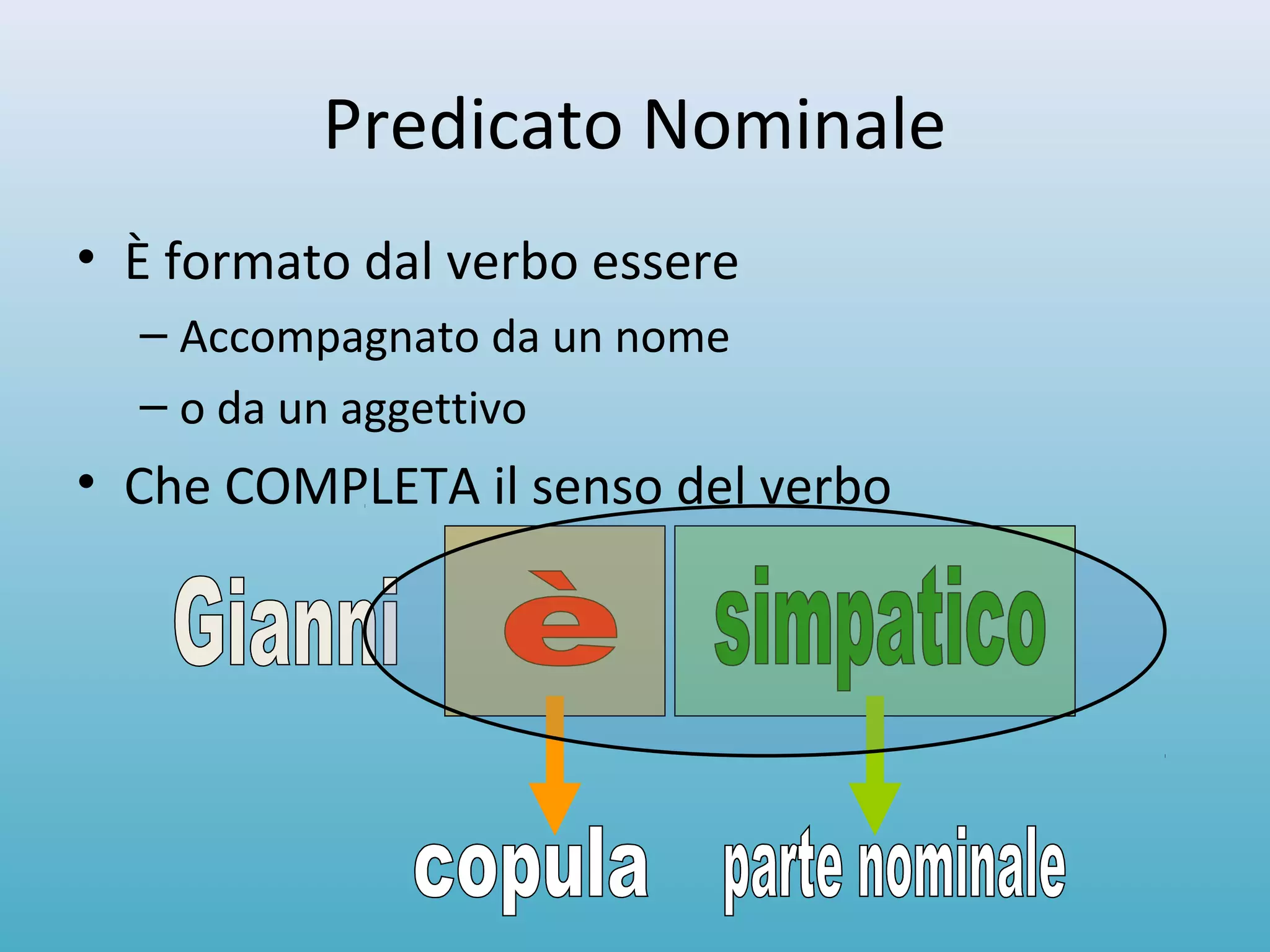 Predicato Nominale

• È formato dal verbo essere
– Accompagnato da un nome
– o da un aggettivo
• Che COMPLETA il senso del verbo

Gianni è simpatico

copula parte nominale